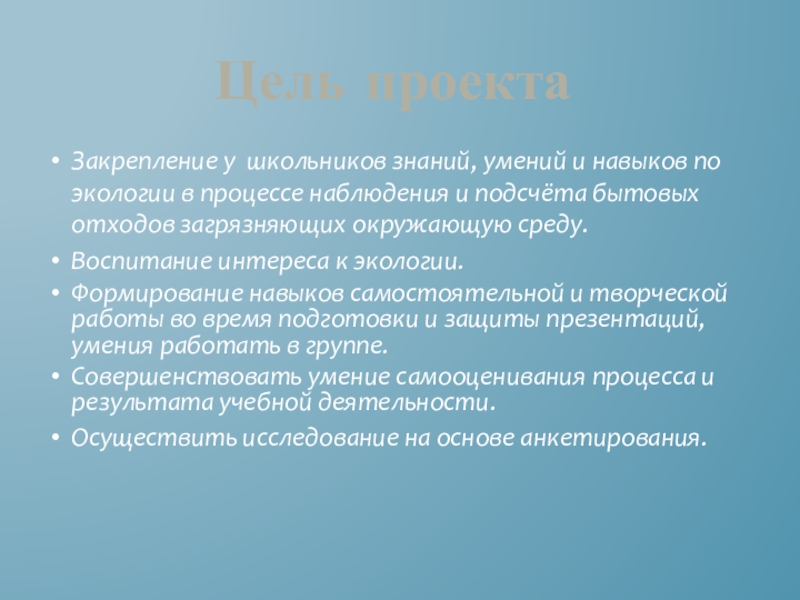 Цель проекта

• Закрепление у школьников знаний, умений и навыков по экологии в процессе наблюдения и подсчёта бытовых отходов загрязняющих окружающую среду.
• Воспитание интереса к экологии.
• Формирование навыков самостоятельной и творческой работы во время подготовки и защиты презентаций, умения работать в группе.
• Совершенствовать умение самооценивания процесса и результата учебной деятельности.
• Осуществить исследование на основе анкетирования.